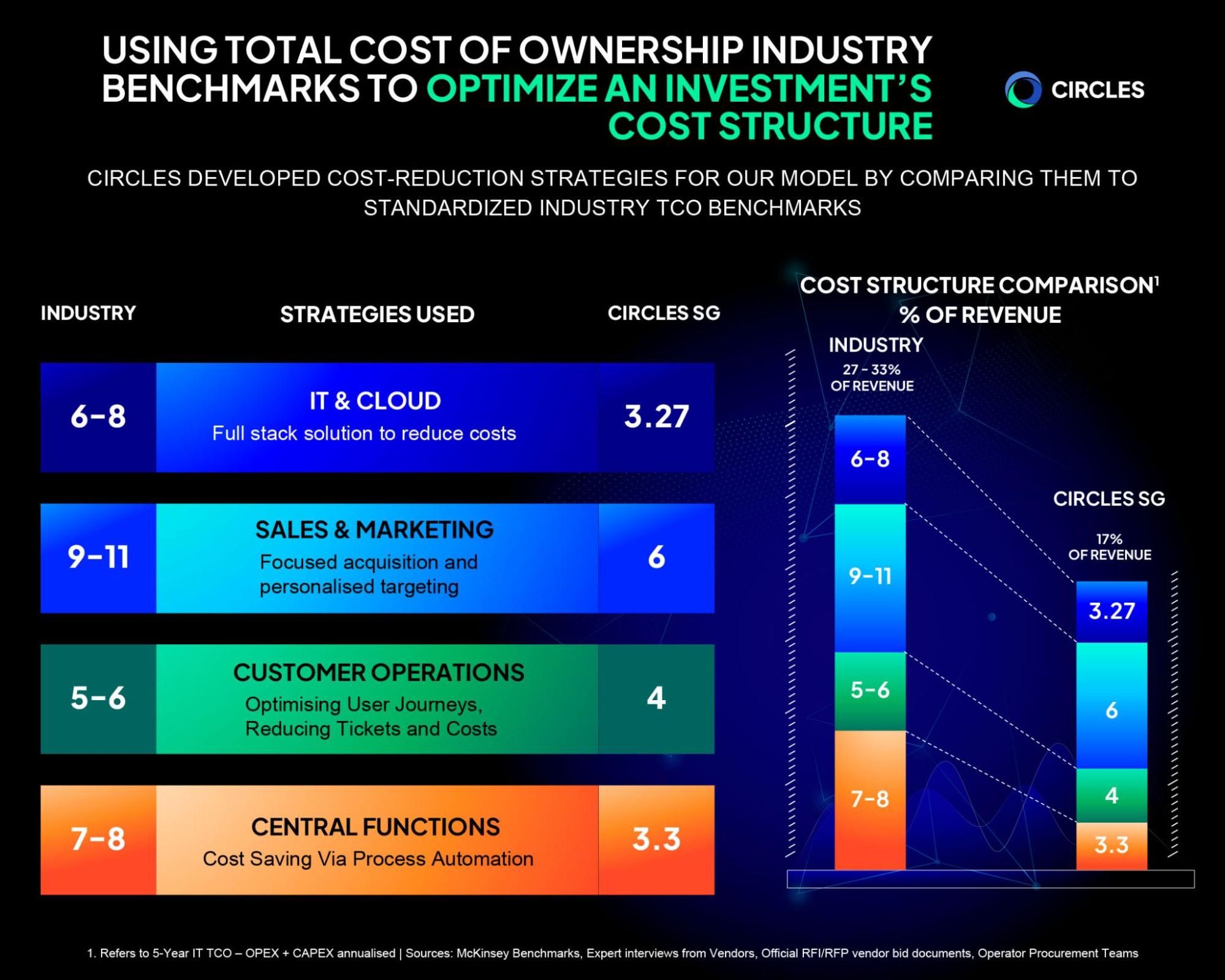 USING TOTAL COST OF OWNERSHIP INDUSTRY BENCHMARKS TO OPTIMIZE AN INVESTMENT'S COST STRUCTURE

CIRCLES

CIRCLES DEVELOPED COST-REDUCTION STRATEGIES FOR OUR MODEL BY COMPARING THEM TO STANDARDIZED INDUSTRY TCO BENCHMARKS

| INDUSTRY | STRATEGIES USED | CIRCLES SG |
|---|---|---|
| 6-8 | IT & CLOUD Full stack solution to reduce costs | 3.27 |
| 9-11 | SALES & MARKETING Focused acquisition and personalised targeting | 6 |
| 5-6 | CUSTOMER OPERATIONS Optimising User Journeys, Reducing Tickets and Costs | 4 |
| 7-8 | CENTRAL FUNCTIONS Cost Saving Via Process Automation | 3.3 |

COST STRUCTURE COMPARISON$^1$ % OF REVENUE

INDUSTRY
27 - 33% OF REVENUE
6-8
9-11
5-6
7-8

CIRCLES SG
17% OF REVENUE
3.27
6
4
3.3

1. Refers to 5-Year IT TCO – OPEX + CAPEX annualised | Sources: McKinsey Benchmarks, Expert interviews from Vendors, Official RFI/RFP vendor bid documents, Operator Procurement Teams